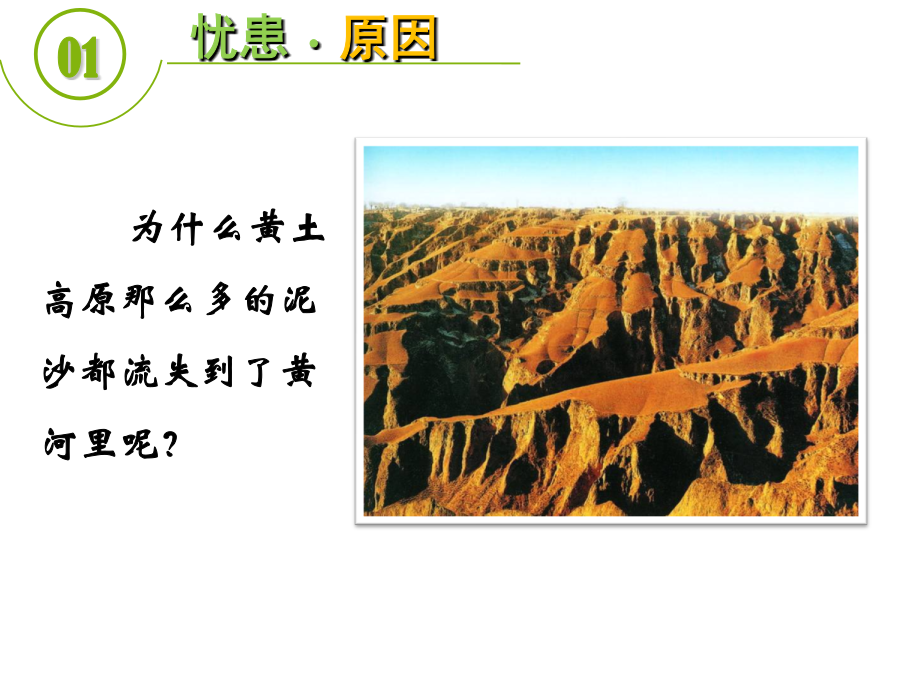 01

忧患 · 原因

为什么黄土高原那么多的泥沙都流失到了黄河里呢？